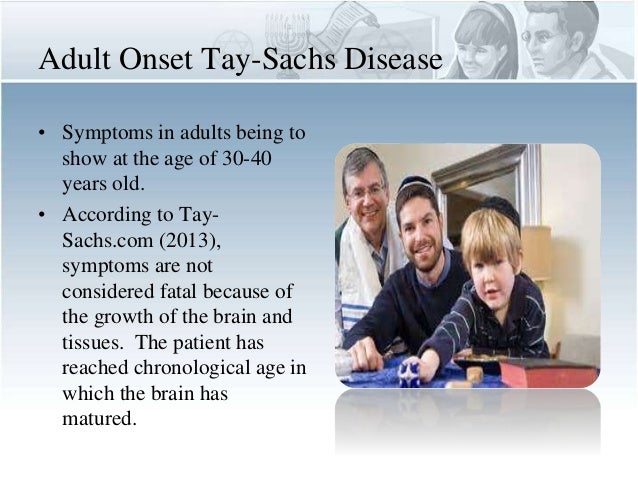 Adult Onset Tay-Sachs Disease

• Symptoms in adults being to show at the age of 30-40 years old.

• According to Tay-Sachs.com (2013), symptoms are not considered fatal because of the growth of the brain and tissues. The patient has reached chronological age in which the brain has matured.